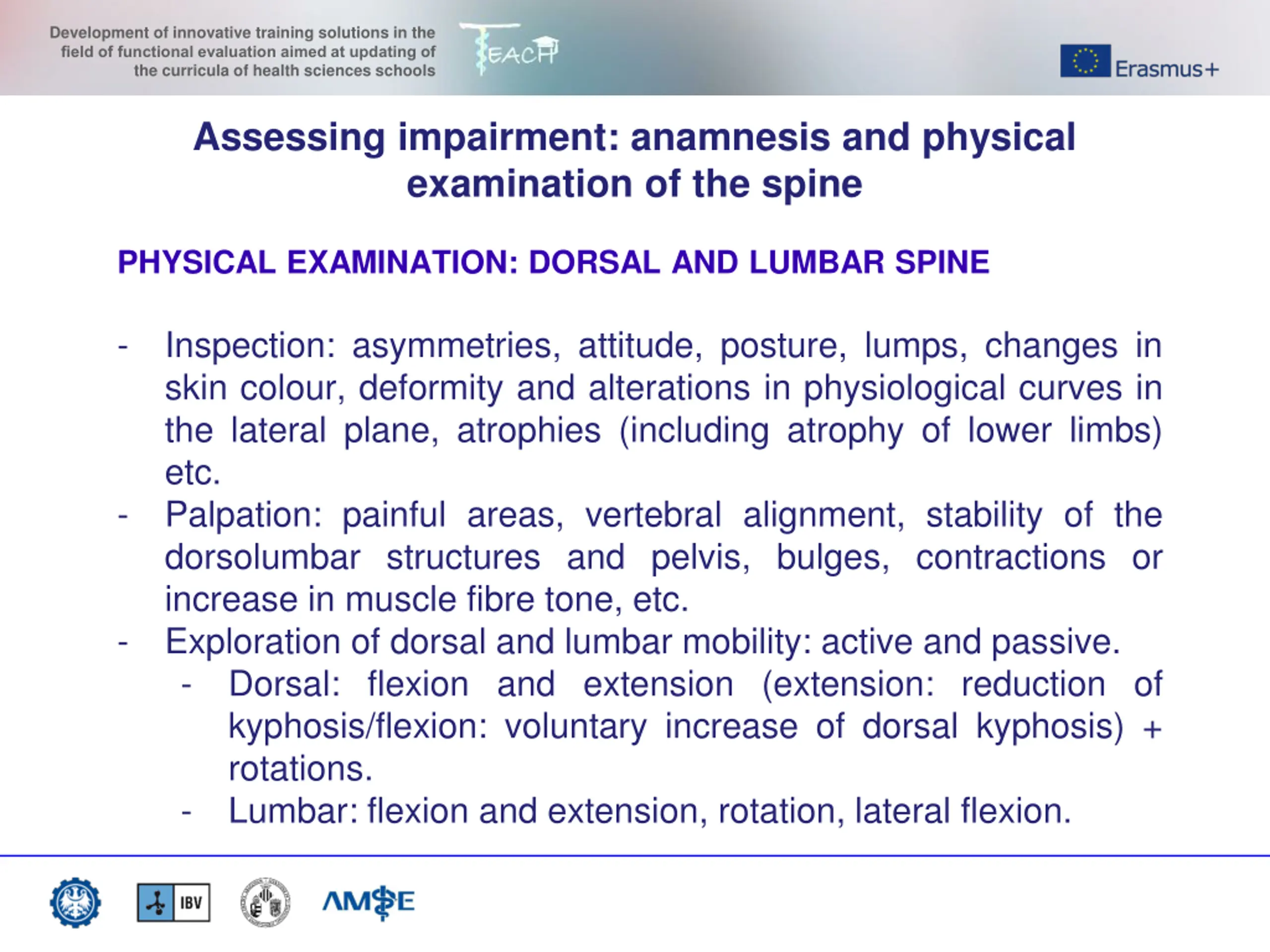 Development of innovative training solutions in the field of functional evaluation aimed at updating of the curricula of health sciences schools

TEACH

Erasmus+

Assessing impairment: anamnesis and physical examination of the spine

PHYSICAL EXAMINATION: DORSAL AND LUMBAR SPINE

- Inspection: asymmetries, attitude, posture, lumps, changes in skin colour, deformity and alterations in physiological curves in the lateral plane, atrophies (including atrophy of lower limbs) etc.
- Palpation: painful areas, vertebral alignment, stability of the dorsolumbar structures and pelvis, bulges, contractions or increase in muscle fibre tone, etc.
- Exploration of dorsal and lumbar mobility: active and passive.
  - Dorsal: flexion and extension (extension: reduction of kyphosis/flexion: voluntary increase of dorsal kyphosis) + rotations.
  - Lumbar: flexion and extension, rotation, lateral flexion.

IBV

AMSE